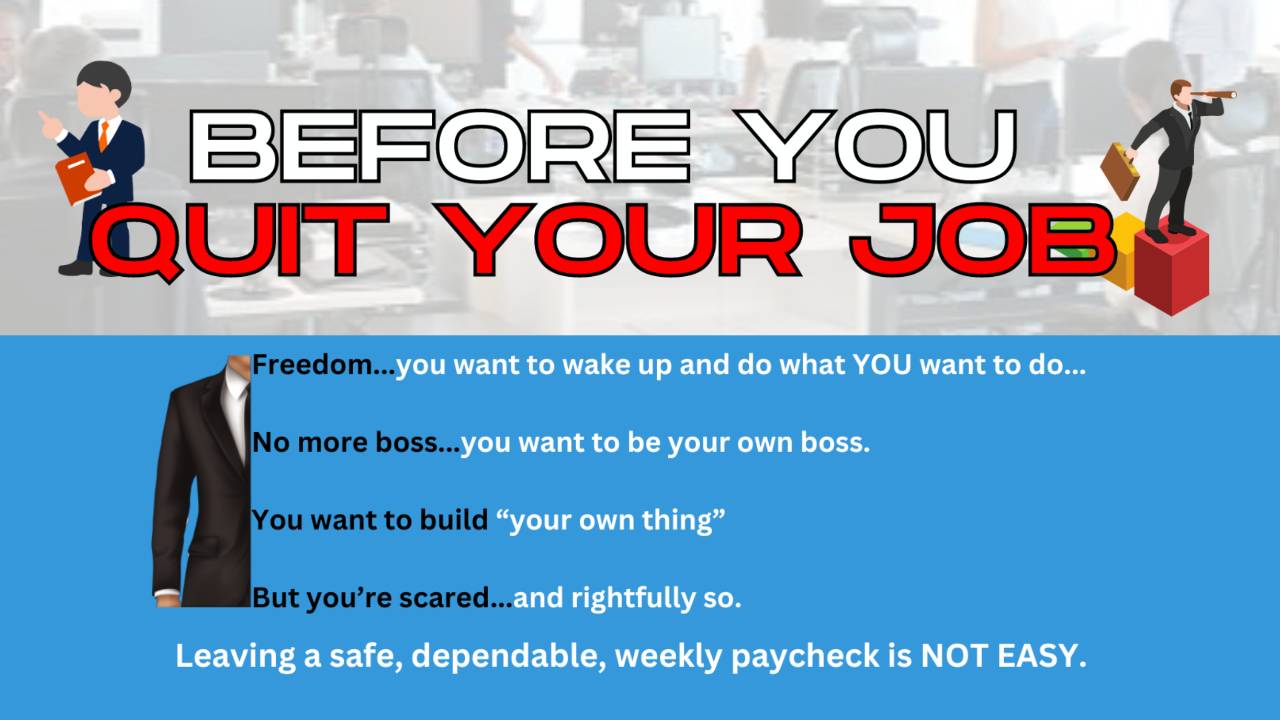 BEFORE YOU
QUIT YOUR JOB

Freedom...you want to wake up and do what YOU want to do...

No more boss...you want to be your own boss.

You want to build “your own thing”

But you’re scared...and rightfully so.

Leaving a safe, dependable, weekly paycheck is NOT EASY.